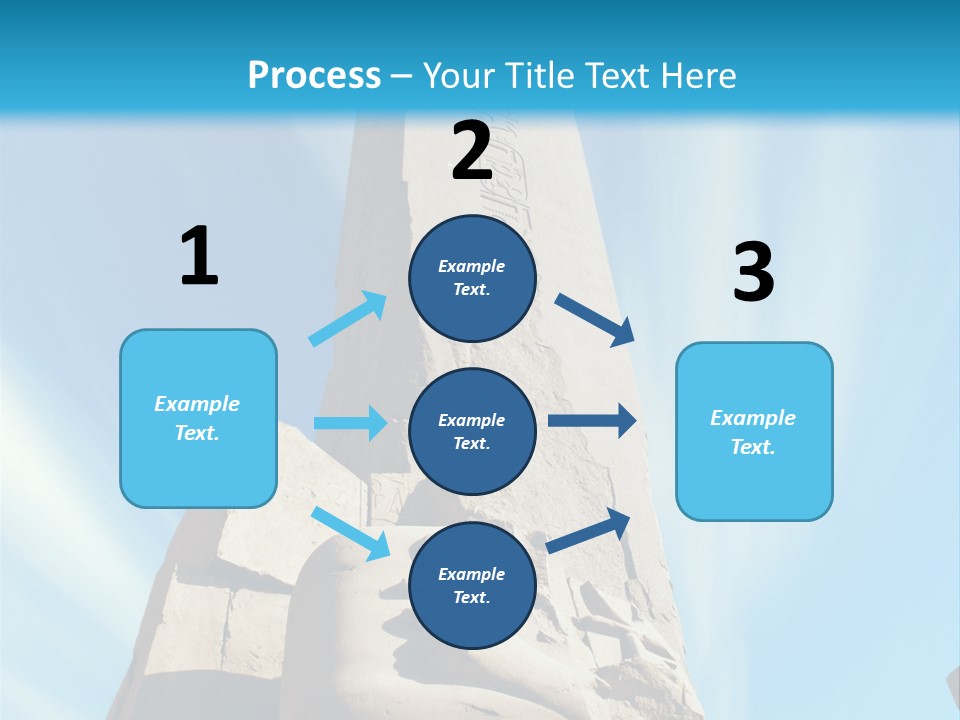 Process – Your Title Text Here

1

Example Text.

2

Example Text.

Example Text.

Example Text.

3

Example Text.